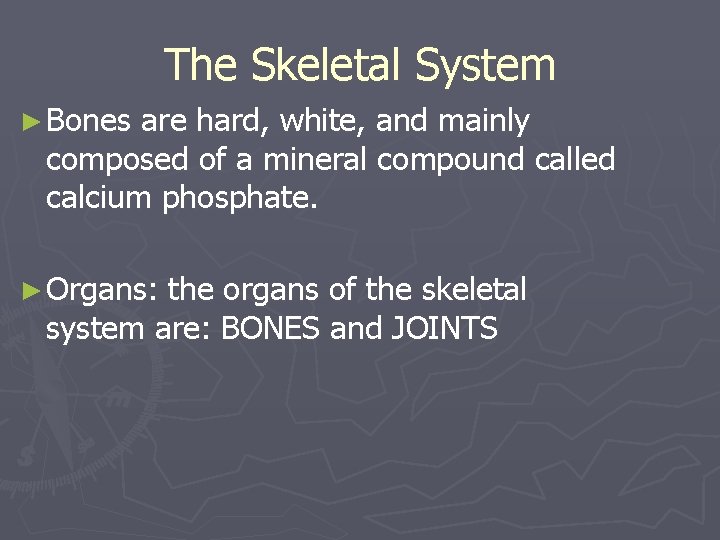 The Skeletal System

► Bones are hard, white, and mainly composed of a mineral compound called calcium phosphate.

► Organs: the organs of the skeletal system are: BONES and JOINTS